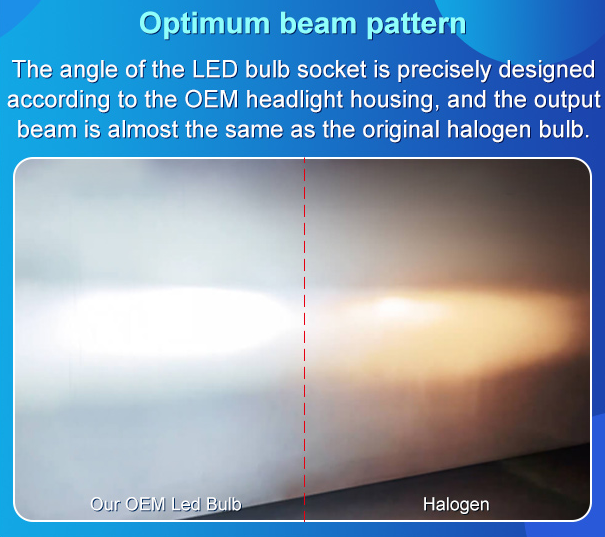 Optimum beam pattern

The angle of the LED bulb socket is precisely designed according to the OEM headlight housing, and the output beam is almost the same as the original halogen bulb.

Our OEM Led Bulb

Halogen